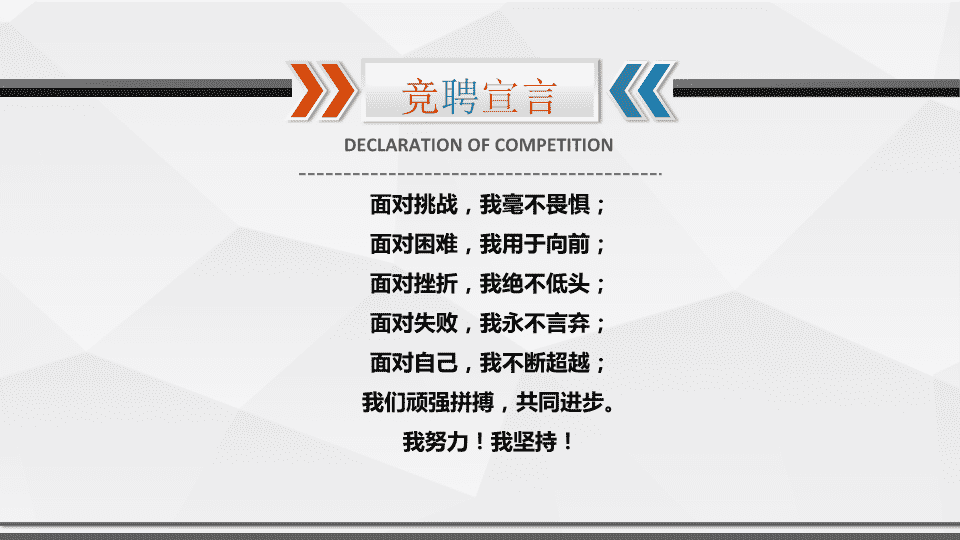 竞聘宣言

DECLARATION OF COMPETITION

面对挑战，我毫不畏惧；
面对困难，我用于向前；
面对挫折，我绝不低头；
面对失败，我永不言弃；
面对自己，我不断超越；
我们顽强拼搏，共同进步。
我努力！我坚持！